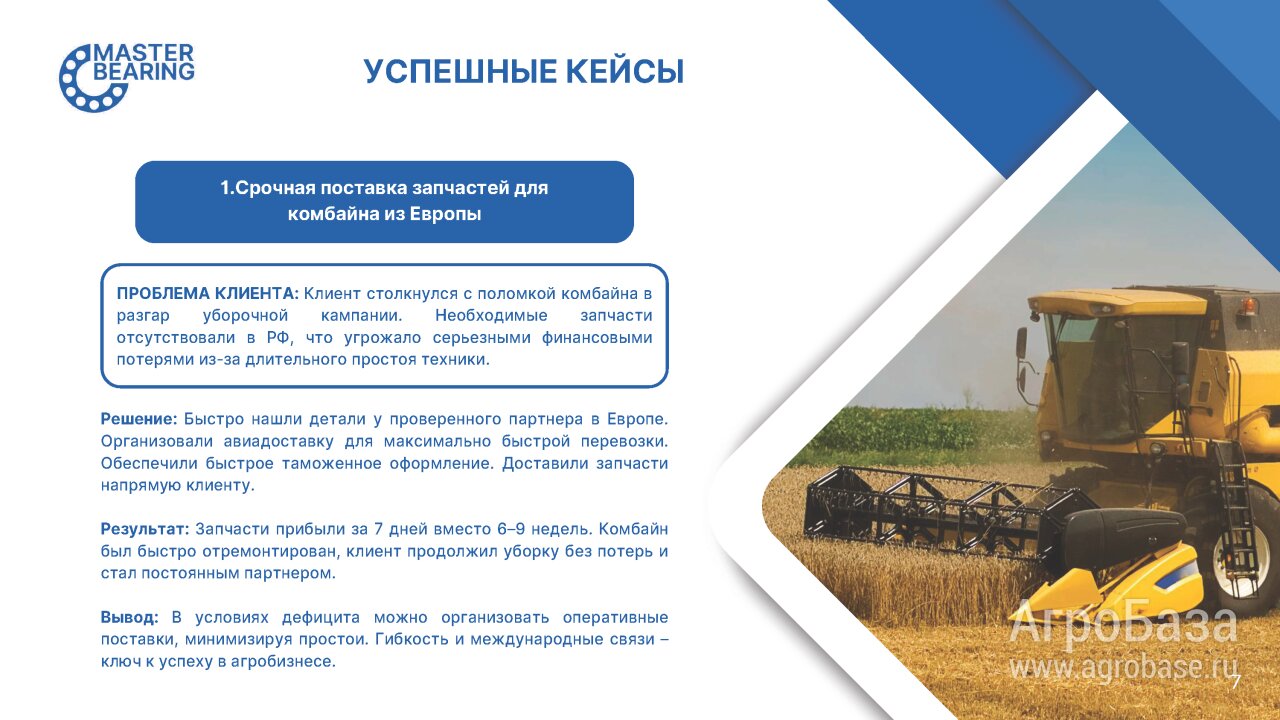 MASTER BEARING

УСПЕШНЫЕ КЕЙСЫ

1.Срочная поставка запчастей для комбайна из Европы

ПРОБЛЕМА КЛИЕНТА: Клиент столкнулся с поломкой комбайна в разгар уборочной кампании. Необходимые запчасти отсутствовали в РФ, что угрожало серьезными финансовыми потерями из-за длительного простоя техники.

Решение: Быстро нашли детали у проверенного партнера в Европе. Организовали авиадоставку для максимально быстрой перевозки. Обеспечили быстрое таможенное оформление. Доставили запчасти напрямую клиенту.

Результат: Запчасти прибыли за 7 дней вместо 6–9 недель. Комбайн был быстро отремонтирован, клиент продолжил уборку без потерь и стал постоянным партнером.

Вывод: В условиях дефицита можно организовать оперативные поставки, минимизируя простои. Гибкость и международные связи – ключ к успеху в агробизнесе.

АгроБаза
www.agrobase.ru

7